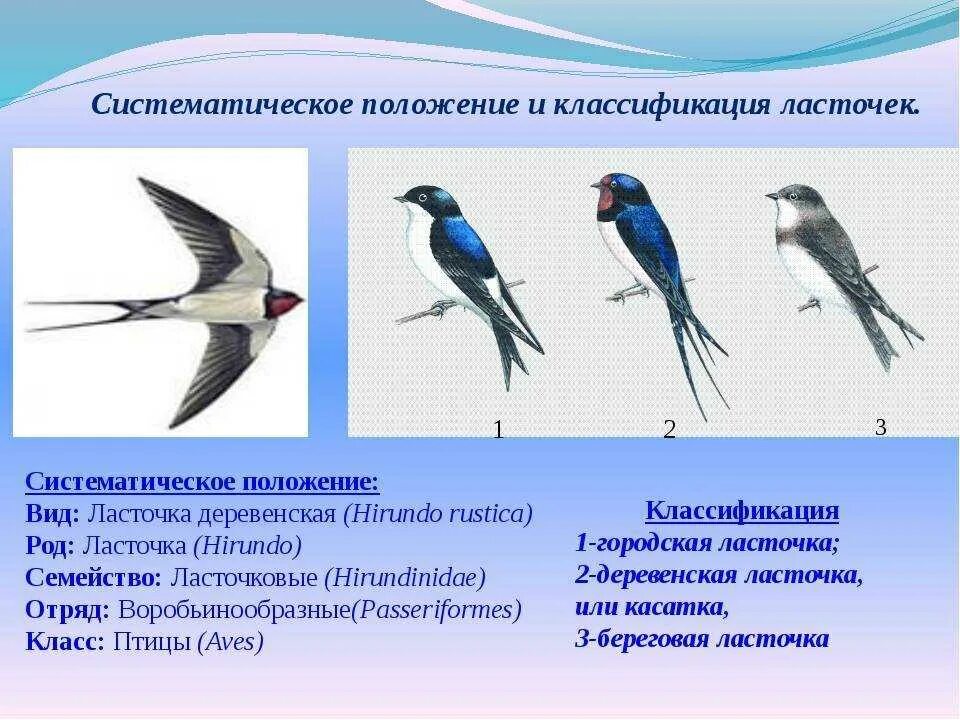 Систематическое положение и классификация ласточек.

1

2

3

Систематическое положение:
Вид: Ласточка деревенская (Hirundo rustica)
Род: Ласточка (Hirundo)
Семейство: Ласточковые (Hirundinidae)
Отряд: Воробьинообразные(Passeriformes)
Класс: Птицы (Aves)

Классификация
1-городская ласточка;
2-деревенская ласточка, или касатка,
3-береговая ласточка